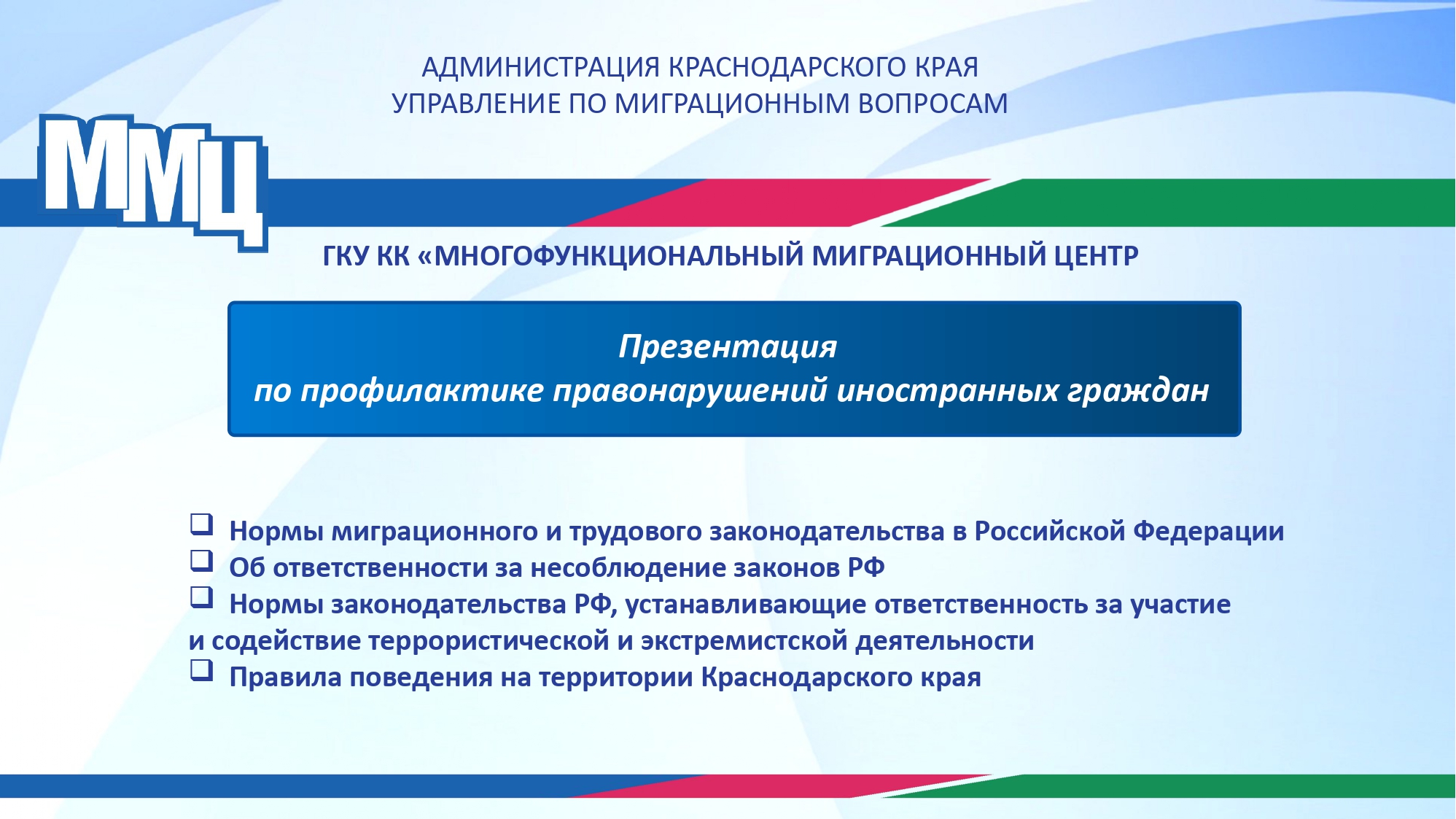 АДМИНИСТРАЦИЯ КРАСНОДАРСКОГО КРАЯ
УПРАВЛЕНИЕ ПО МИГРАЦИОННЫМ ВОПРОСАМ

ММЦ

ГКУ КК «МНОГОФУНКЦИОНАЛЬНЫЙ МИГРАЦИОННЫЙ ЦЕНТР

Презентация
по профилактике правонарушений иностранных граждан

❑ Нормы миграционного и трудового законодательства в Российской Федерации
❑ Об ответственности за несоблюдение законов РФ
❑ Нормы законодательства РФ, устанавливающие ответственность за участие и содействие террористической и экстремистской деятельности
❑ Правила поведения на территории Краснодарского края